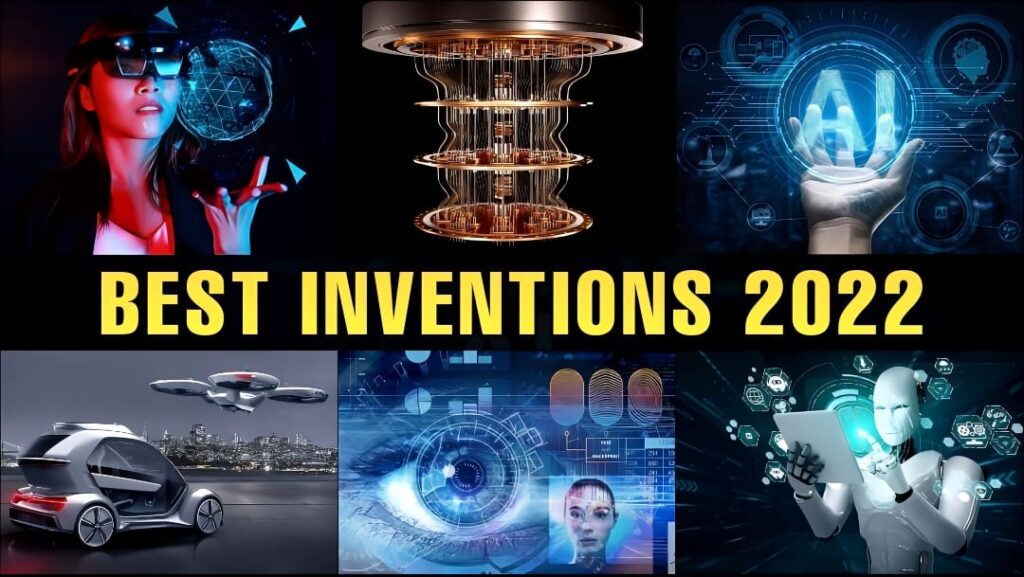 AI

BEST INVENTIONS 2022